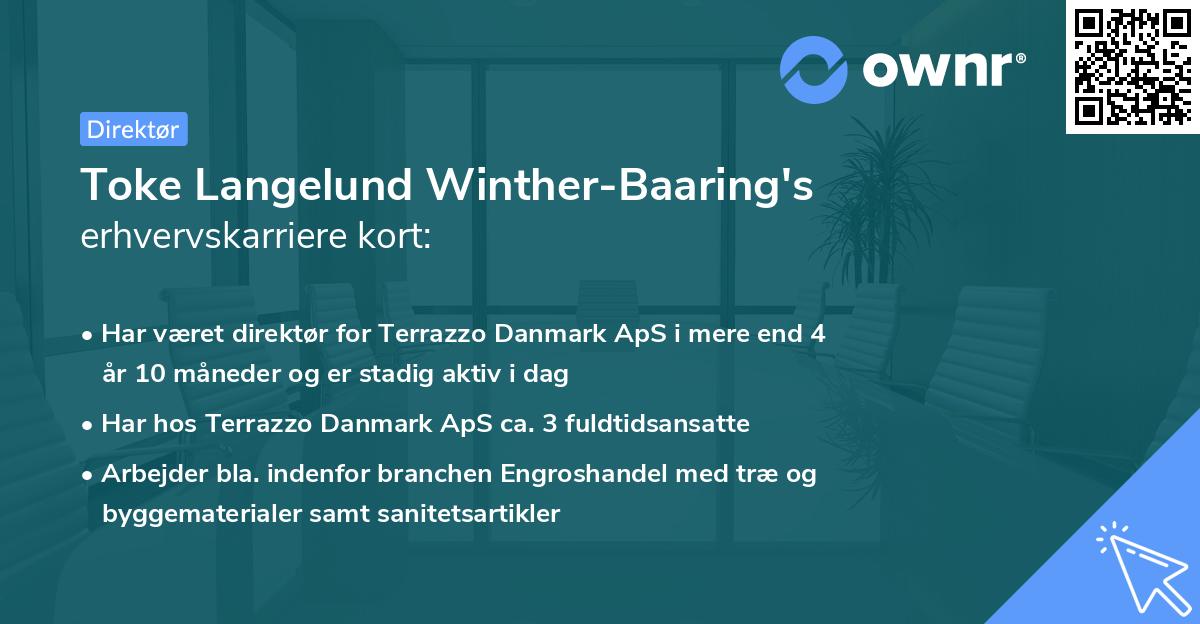 ownr®

Direktør

Toke Langelund Winther-Baaring's
erhvervskarriere kort:

• Har været direktør for Terrazzo Danmark ApS i mere end 4 år 10 måneder og er stadig aktiv i dag

• Har hos Terrazzo Danmark ApS ca. 3 fuldtidsansatte

• Arbejder bla. indenfor branchen Engroshandel med træ og byggematerialer samt sanitetsartikler